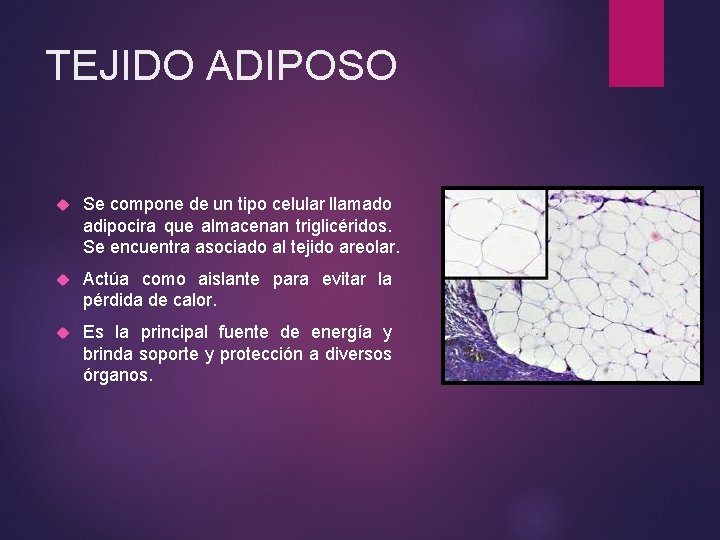 TEJIDO ADIPOSO

Se compone de un tipo celular llamado adipocira que almacenan triglicéridos. Se encuentra asociado al tejido areolar.

Actúa como aislante para evitar la pérdida de calor.

Es la principal fuente de energía y brinda soporte y protección a diversos órganos.